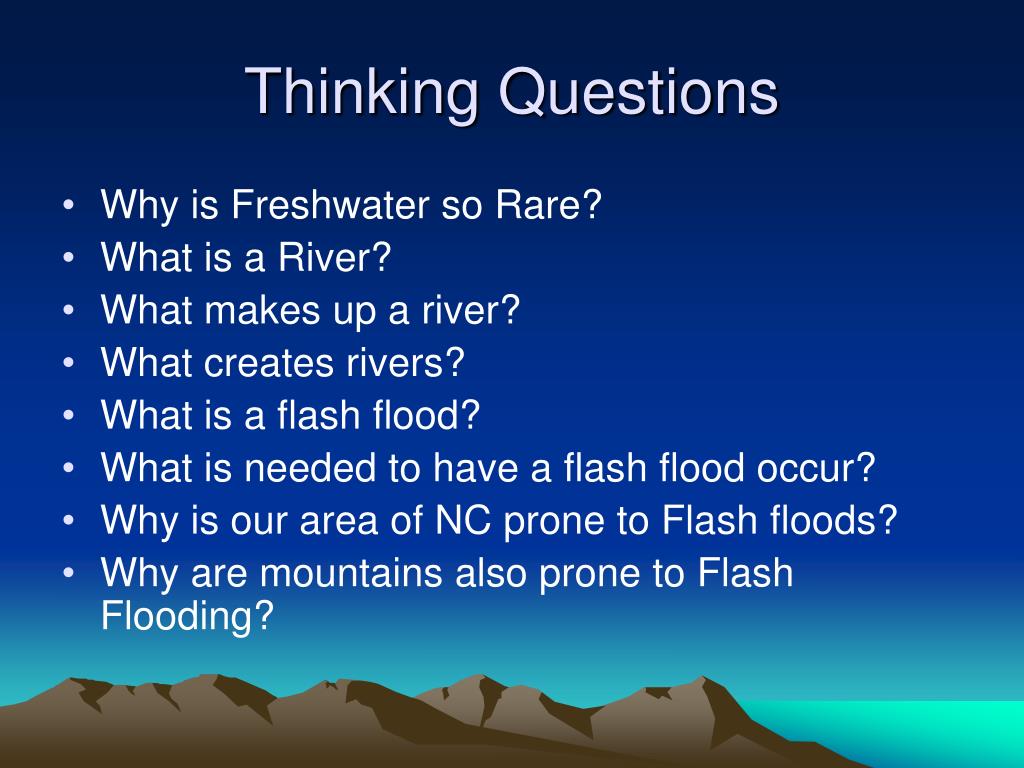 Thinking Questions

• Why is Freshwater so Rare?
• What is a River?
• What makes up a river?
• What creates rivers?
• What is a flash flood?
• What is needed to have a flash flood occur?
• Why is our area of NC prone to Flash floods?
• Why are mountains also prone to Flash Flooding?